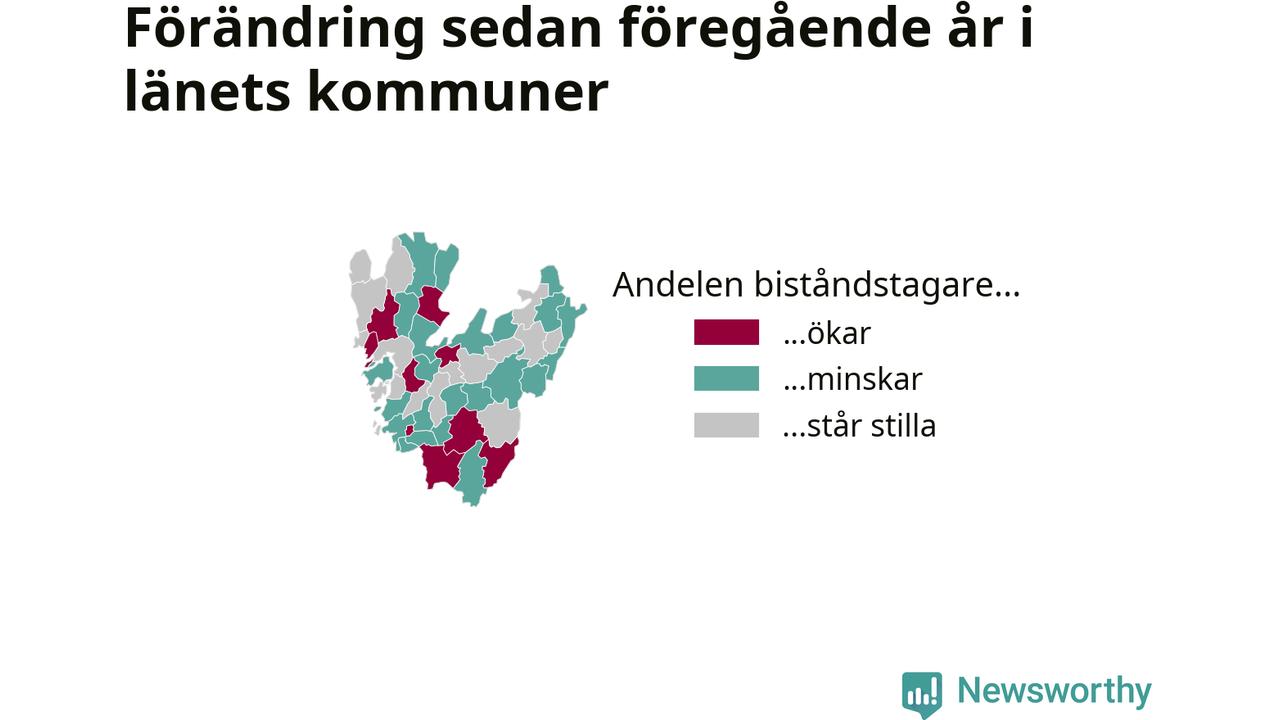 Förändring sedan föregående år i länets kommuner

Andelen biståndstagare...
...ökar
...minskar
...står stilla

Newsworthy